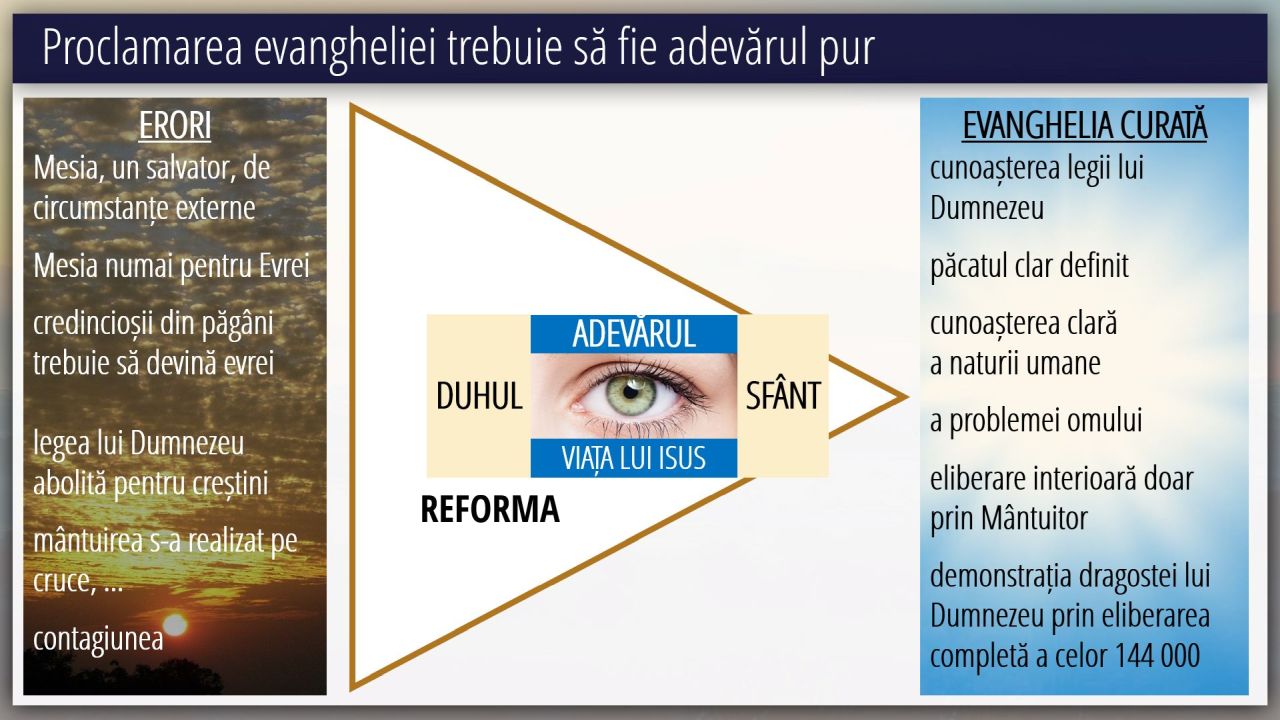 Proclamarea evangheliei trebuie să fie adevărul pur

ERORI

Mesia, un salvator, de circumstanțe externe

Mesia numai pentru Evrei

credincioșii din păgâni trebuie să devină evrei

legea lui Dumnezeu abolită pentru creștini

mântuirea s-a realizat pe cruce, ...

contagiunea

ADEVĂRUL

DUHUL

SFÂNT

VIAȚA LUI ISUS

REFORMA

EVANGHELIA CURATĂ

cunoașterea legii lui Dumnezeu

păcatul clar definit

cunoașterea clară a naturii umane

a problemei omului

eliberare interioară doar prin Mântuitor

demonstrația dragostei lui Dumnezeu prin eliberarea completă a celor 144 000